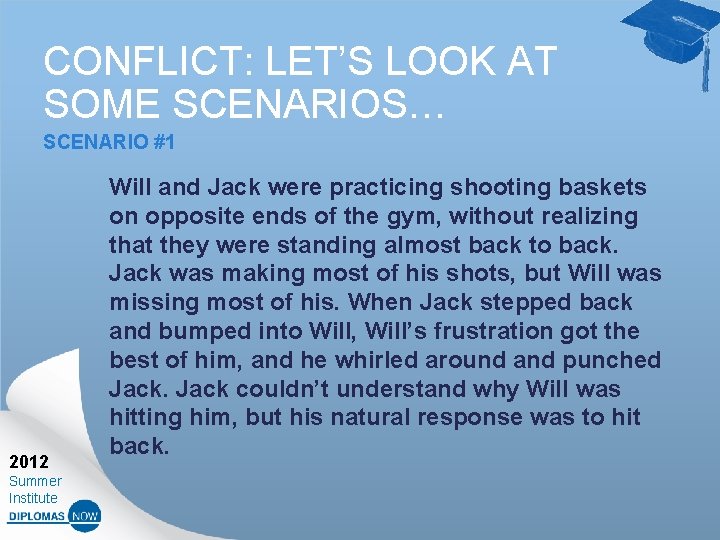 CONFLICT: LET'S LOOK AT SOME SCENARIOS…

SCENARIO #1

Will and Jack were practicing shooting baskets on opposite ends of the gym, without realizing that they were standing almost back to back. Jack was making most of his shots, but Will was missing most of his. When Jack stepped back and bumped into Will, Will's frustration got the best of him, and he whirled around and punched Jack. Jack couldn't understand why Will was hitting him, but his natural response was to hit back.

2012
Summer
Institute
DIPLOMAS NOW